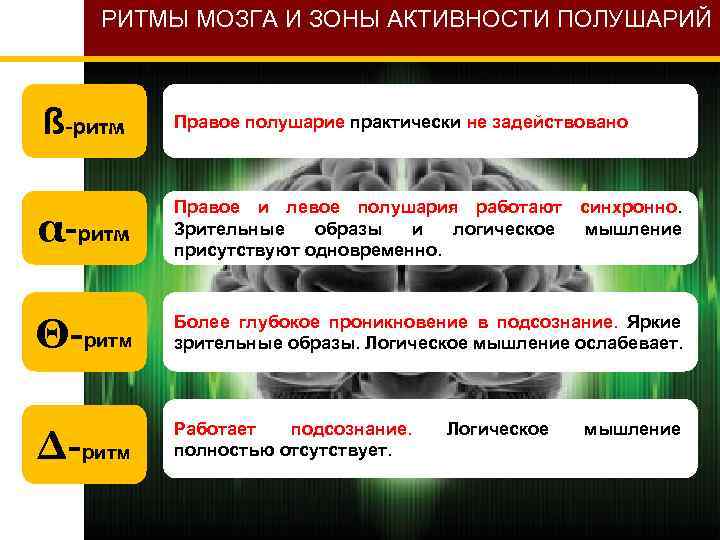 РИТМЫ МОЗГА И ЗОНЫ АКТИВНОСТИ ПОЛУШАРИЙ

ß-ритм

Правое полушарие практически не задействовано

α-ритм

Правое и левое полушария работают синхронно. Зрительные образы и логическое мышление присутствуют одновременно.

Θ-ритм

Более глубокое проникновение в подсознание. Яркие зрительные образы. Логическое мышление ослабевает.

Δ-ритм

Работает подсознание. Логическое мышление полностью отсутствует.